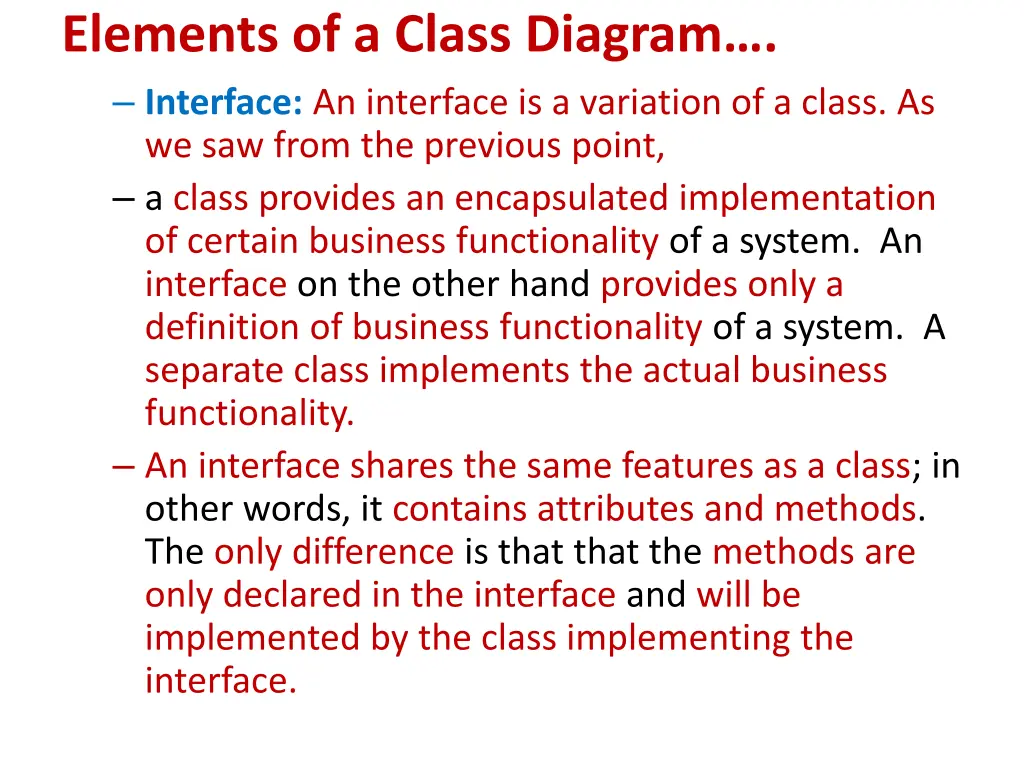 Elements of a Class Diagram….

– Interface: An interface is a variation of a class. As we saw from the previous point,

– a class provides an encapsulated implementation of certain business functionality of a system. An interface on the other hand provides only a definition of business functionality of a system. A separate class implements the actual business functionality.

– An interface shares the same features as a class; in other words, it contains attributes and methods. The only difference is that that the methods are only declared in the interface and will be implemented by the class implementing the interface.